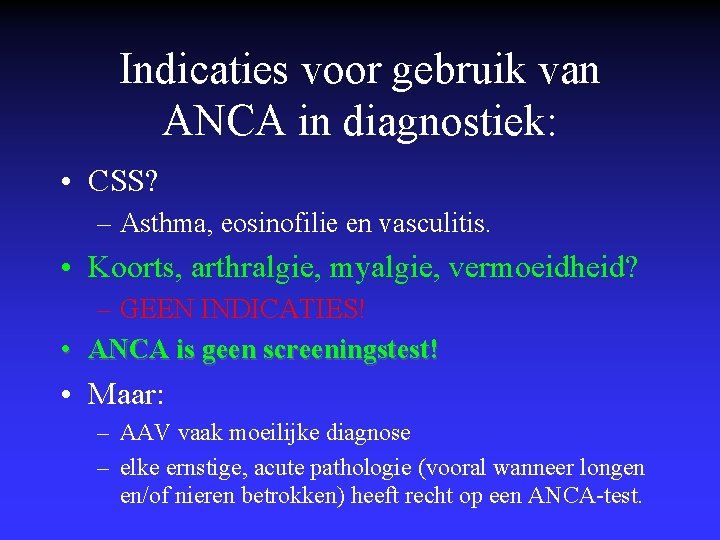 Indicaties voor gebruik van ANCA in diagnostiek:

• CSS?
– Asthma, eosinofilie en vasculitis.

• Koorts, arthralgie, myalgie, vermoeidheid?
– GEEN INDICATIES!

• ANCA is geen screeningstest!

• Maar:
– AAV vaak moeilijke diagnose
– elke ernstige, acute pathologie (vooral wanneer longen en/of nieren betrokken) heeft recht op een ANCA-test.